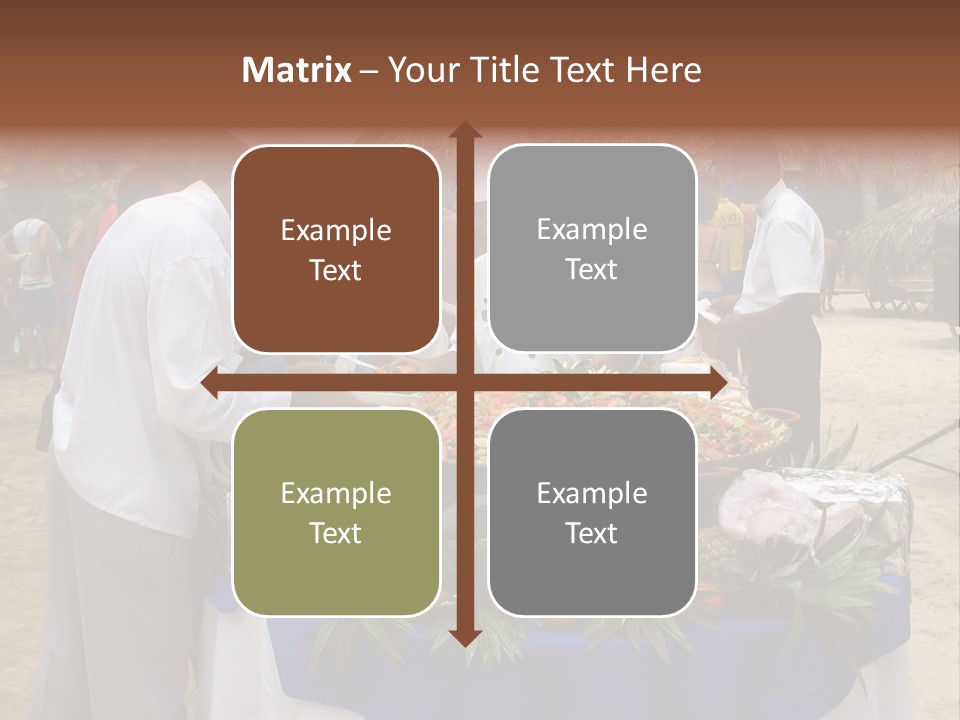 Matrix – Your Title Text Here

Example Text

Example Text

Example Text

Example Text